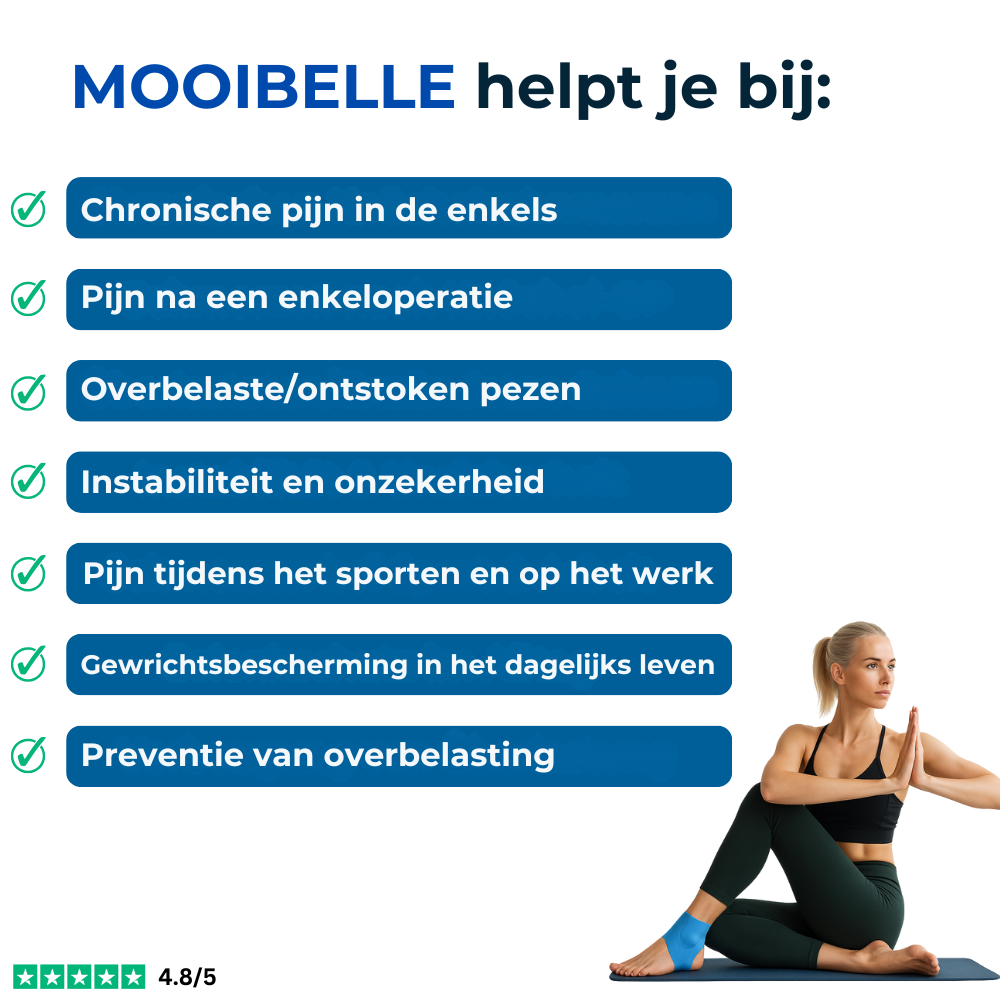 MOOIBELLE helpt je bij:

Chronische pijn in de enkels

Pijn na een enkeloperatie

Overbelaste/ontstoken pezen

Instabiliteit en onzekerheid

Pijn tijdens het sporten en op het werk

Gewrichtsbescherming in het dagelijks leven

Preventie van overbelasting

4.8/5